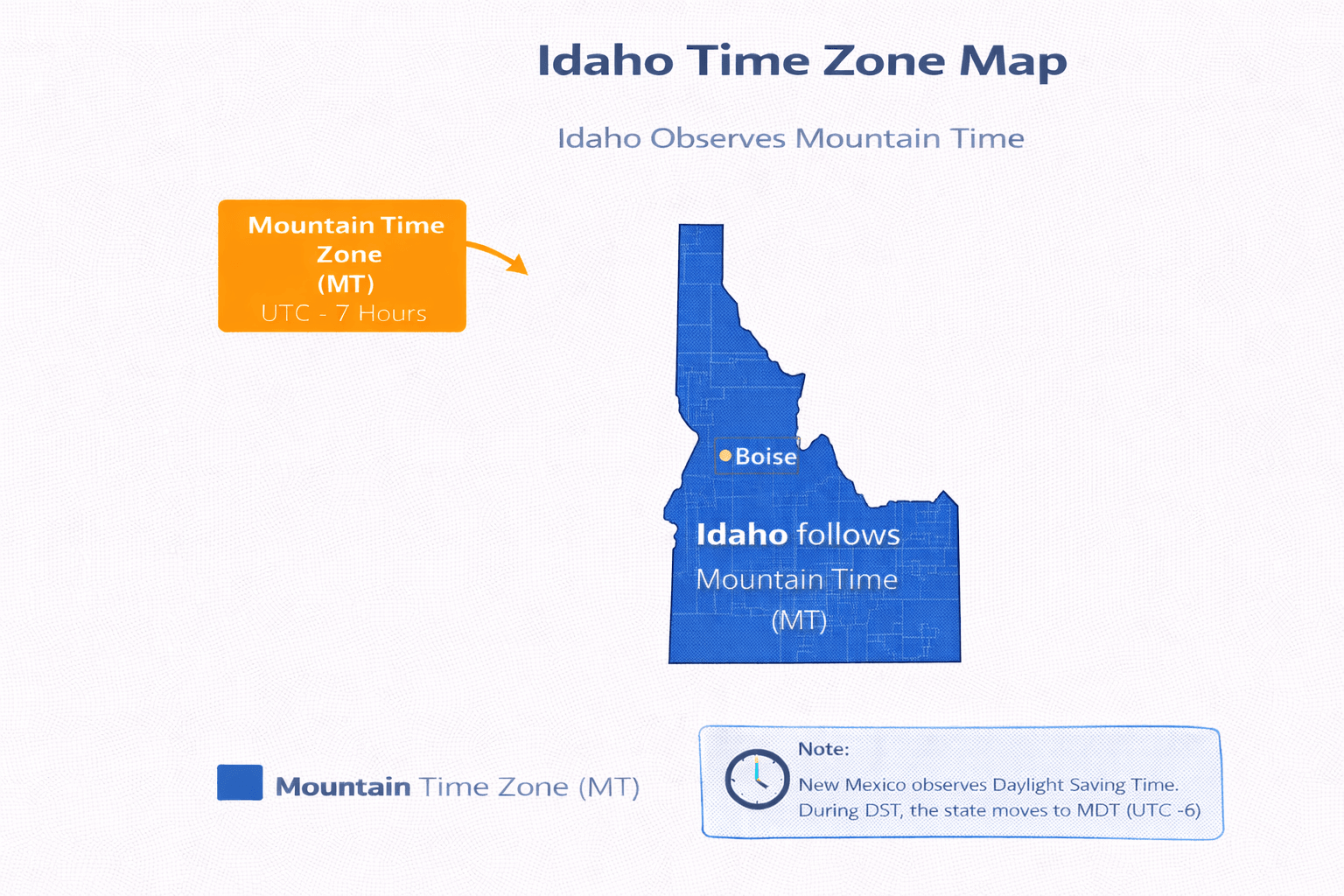 Idaho Time Zone Map

Idaho Observes Mountain Time

Mountain Time Zone (MT)
UTC - 7 Hours

Boise

Idaho follows Mountain Time (MT)

Mountain Time Zone (MT)

Note:
New Mexico observes Daylight Saving Time. During DST, the state moves to MDT (UTC -6)